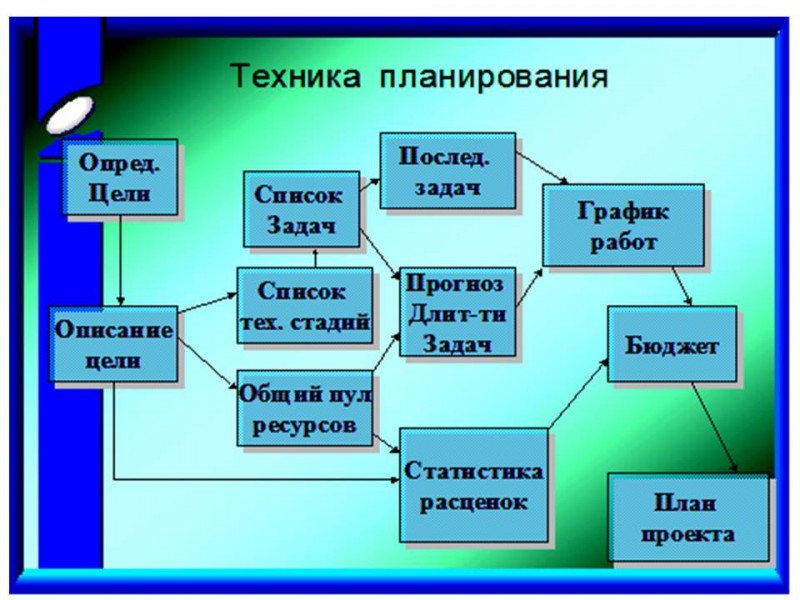 Техника планирования

Опред. Цели

Описание цели

Список Задач

Список тех. стадий

Общий пул ресурсов

Послед. задач

Прогноз Длит-ти Задач

Статистика расценок

График работ

Бюджет

План проекта